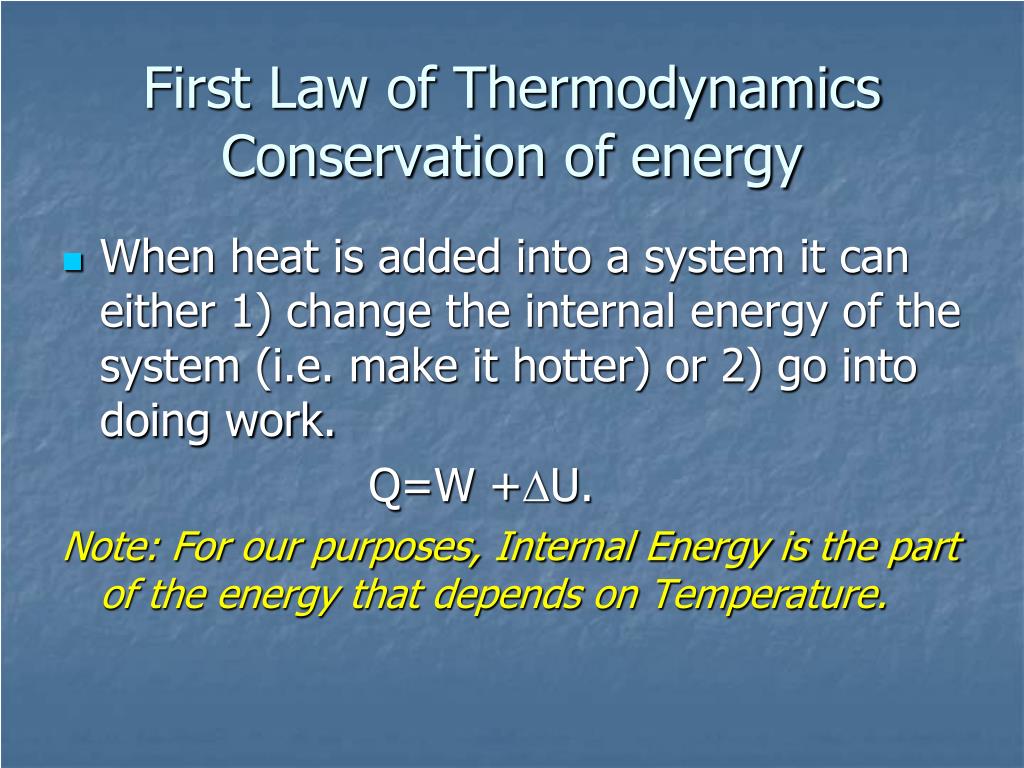 First Law of Thermodynamics Conservation of energy

When heat is added into a system it can either 1) change the internal energy of the system (i.e. make it hotter) or 2) go into doing work.

$Q=W+\Delta U$.

Note: For our purposes, Internal Energy is the part of the energy that depends on Temperature.